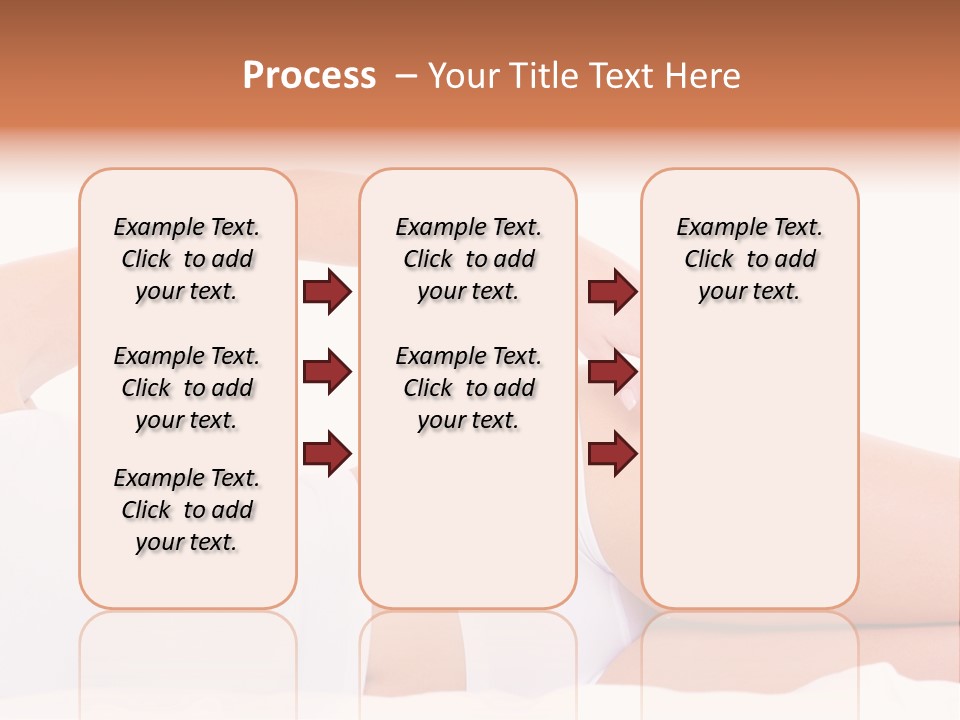 Process – Your Title Text Here

Example Text. Click to add your text.

Example Text. Click to add your text.

Example Text. Click to add your text.

Example Text. Click to add your text.

Example Text. Click to add your text.

Example Text. Click to add your text.